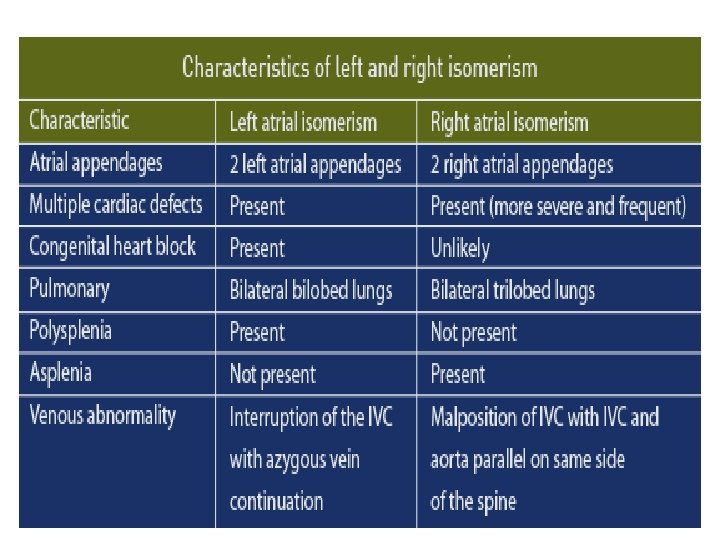 Characteristics of left and right isomerism

| Characteristic | Left atrial isomerism | Right atrial isomerism |
|---|---|---|
| Atrial appendages | 2 left atrial appendages | 2 right atrial appendages |
| Multiple cardiac defects | Present | Present (more severe and frequent) |
| Congenital heart block | Present | Unlikely |
| Pulmonary | Bilateral bilobed lungs | Bilateral trilobed lungs |
| Polysplenia | Present | Not present |
| Asplenia | Not present | Present |
| Venous abnormality | Interruption of the IVC with azygous vein continuation | Malposition of IVC with IVC and aorta parallel on same side of the spine |